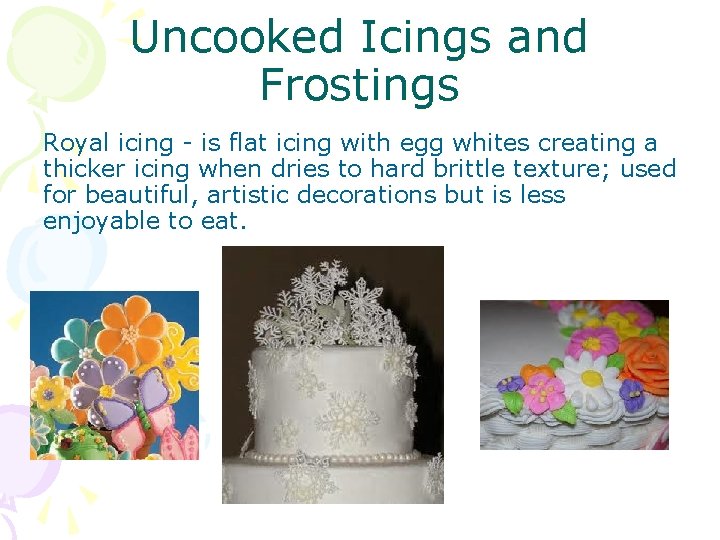 Uncooked Icings and Frostings

Royal icing - is flat icing with egg whites creating a thicker icing when dries to hard brittle texture; used for beautiful, artistic decorations but is less enjoyable to eat.